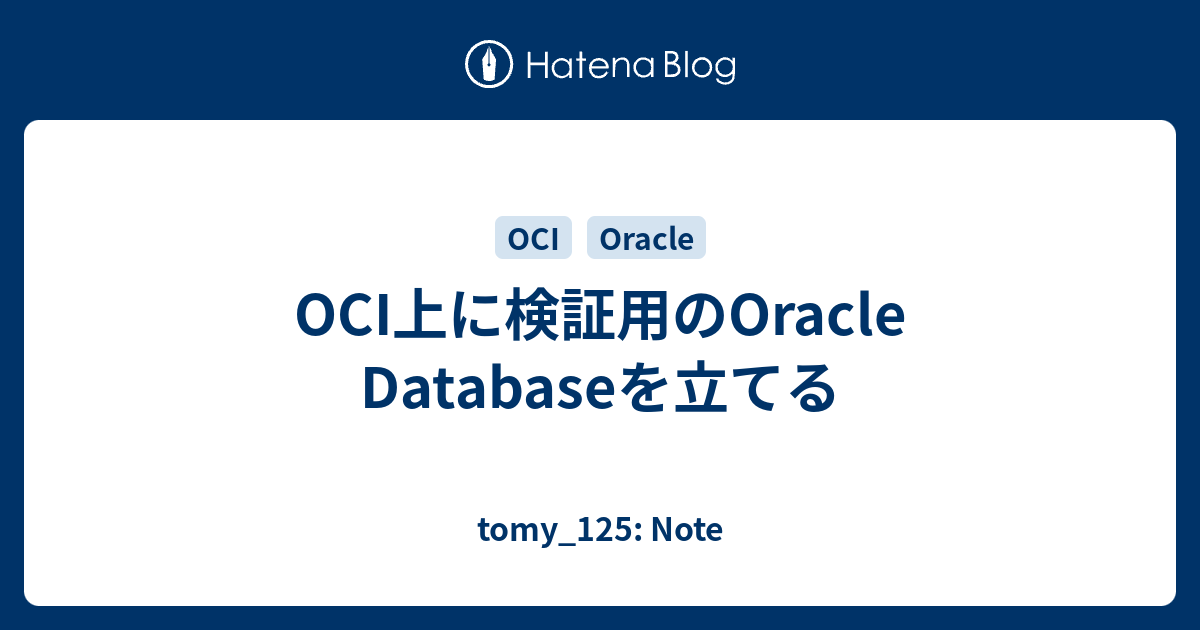 Hatena Blog

OCI

Oracle

OCI上に検証用のOracle Databaseを立てる

tomy_125: Note